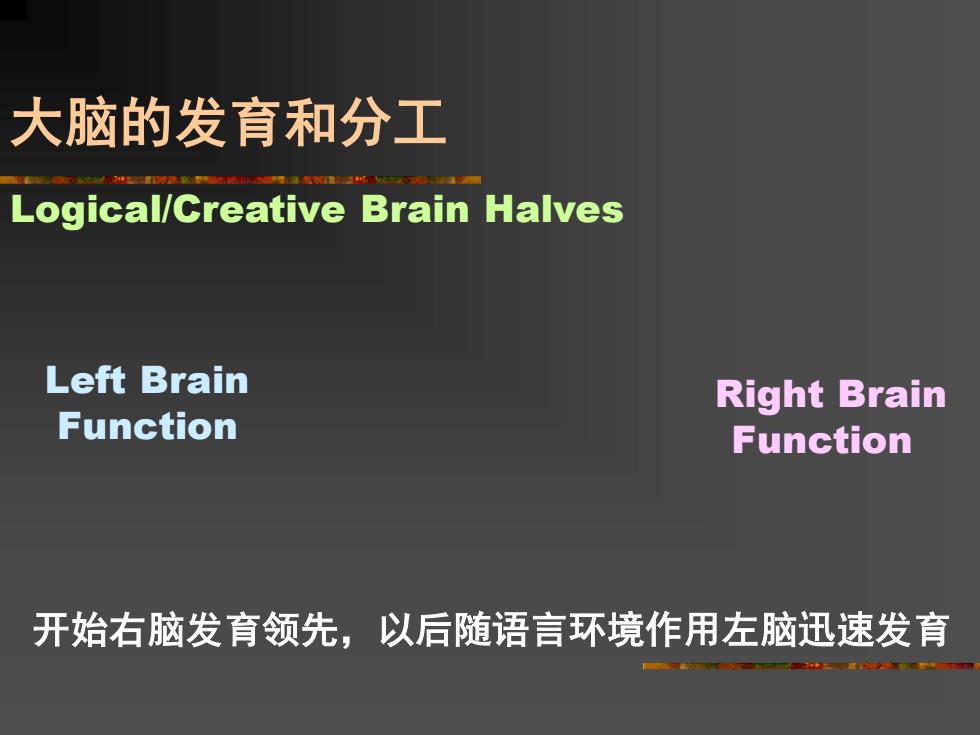 大脑的发育和分工

Logical/Creative Brain Halves

Left Brain Function

Right Brain Function

开始右脑发育领先，以后随语言环境作用左脑迅速发育